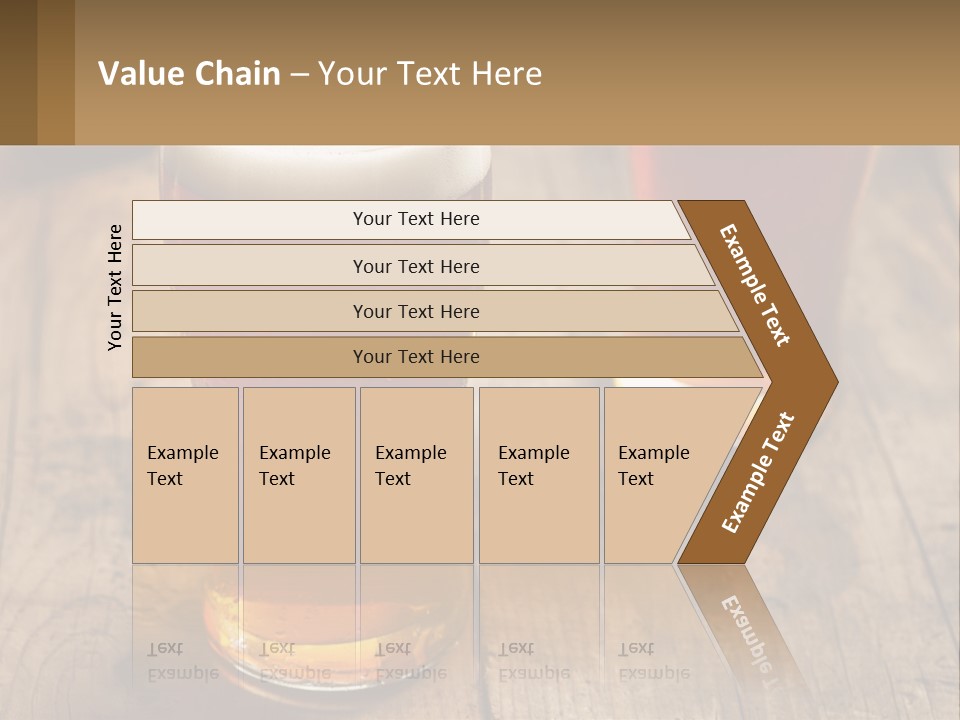 Value Chain – Your Text Here

Your Text Here

Your Text Here

Your Text Here

Your Text Here

Your Text Here

Example Text

Example Text

Example Text

Example Text

Example Text

Example Text

Example Text